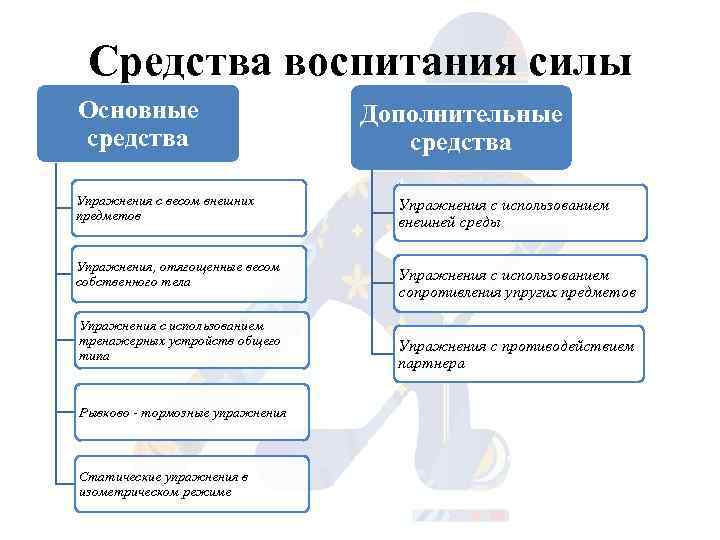 Средства воспитания силы

Основные средства

Упражнения с весом внешних предметов

Упражнения, отягощенные весом собственного тела

Упражнения с использованием тренажерных устройств общего типа

Рывково - тормозные упражнения

Статические упражнения в изометрическом режиме

Дополнительные средства

Упражнения с использованием внешней среды

Упражнения с использованием сопротивления упругих предметов

Упражнения с противодействием партнера